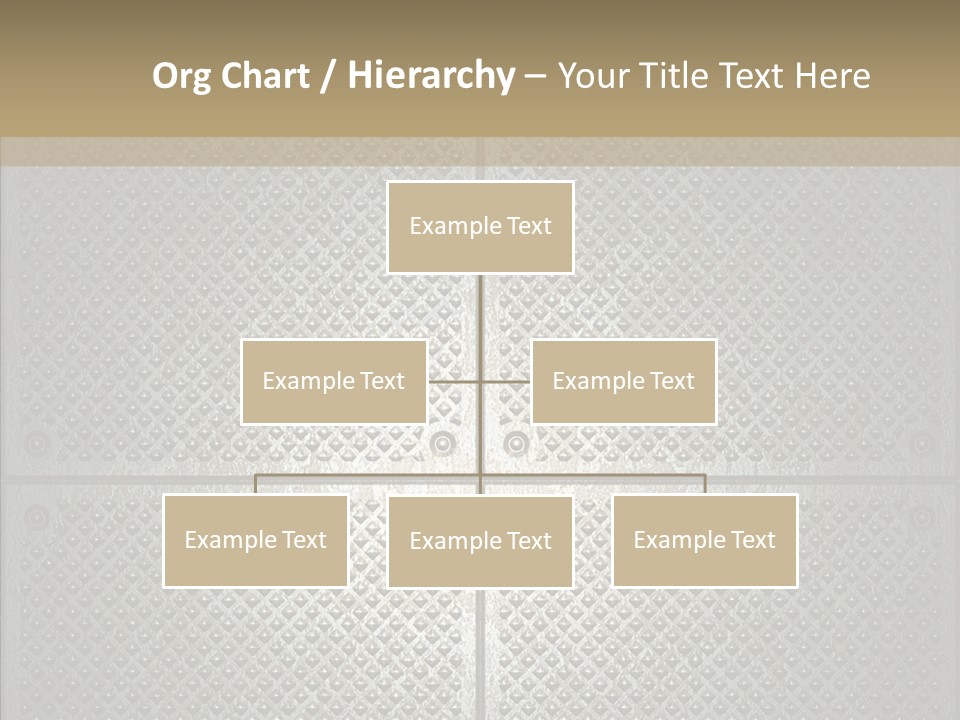 Org Chart / Hierarchy – Your Title Text Here

Example Text

Example Text

Example Text

Example Text

Example Text

Example Text